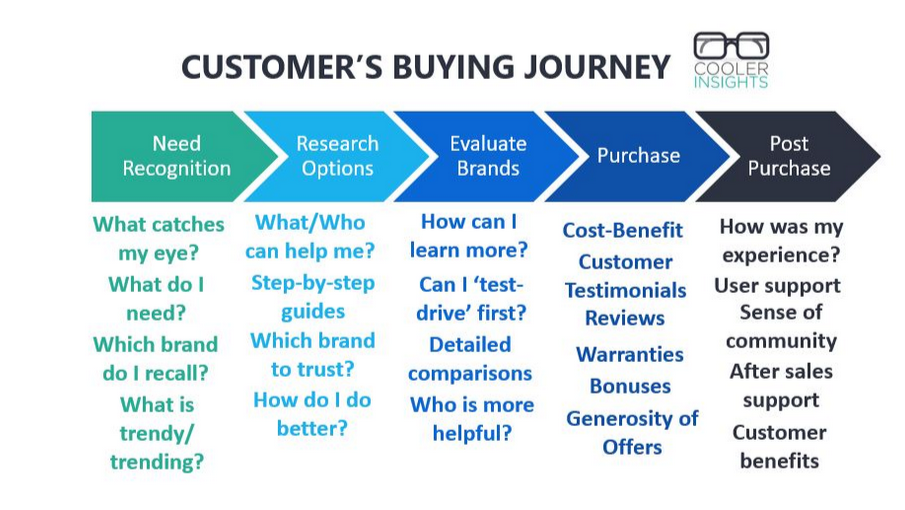 CUSTOMER'S BUYING JOURNEY

COOLER INSIGHTS

Need Recognition

Research Options

Evaluate Brands

Purchase

Post Purchase

What catches my eye?
What do I need?
Which brand do I recall?
What is trendy/ trending?

What/Who can help me?
Step-by-step guides
Which brand to trust?
How do I do better?

How can I learn more?
Can I 'test-drive' first?
Detailed comparisons
Who is more helpful?

Cost-Benefit
Customer Testimonials Reviews
Warranties
Bonuses
Generosity of Offers

How was my experience?
User support
Sense of community
After sales support
Customer benefits